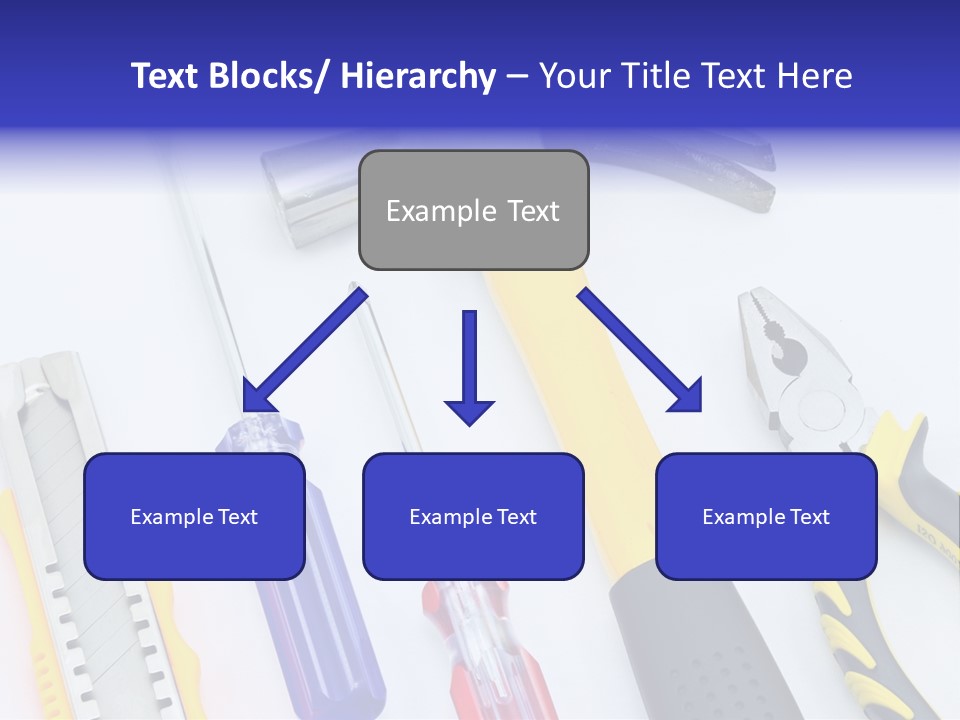 Text Blocks/ Hierarchy – Your Title Text Here

Example Text

Example Text

Example Text

Example Text